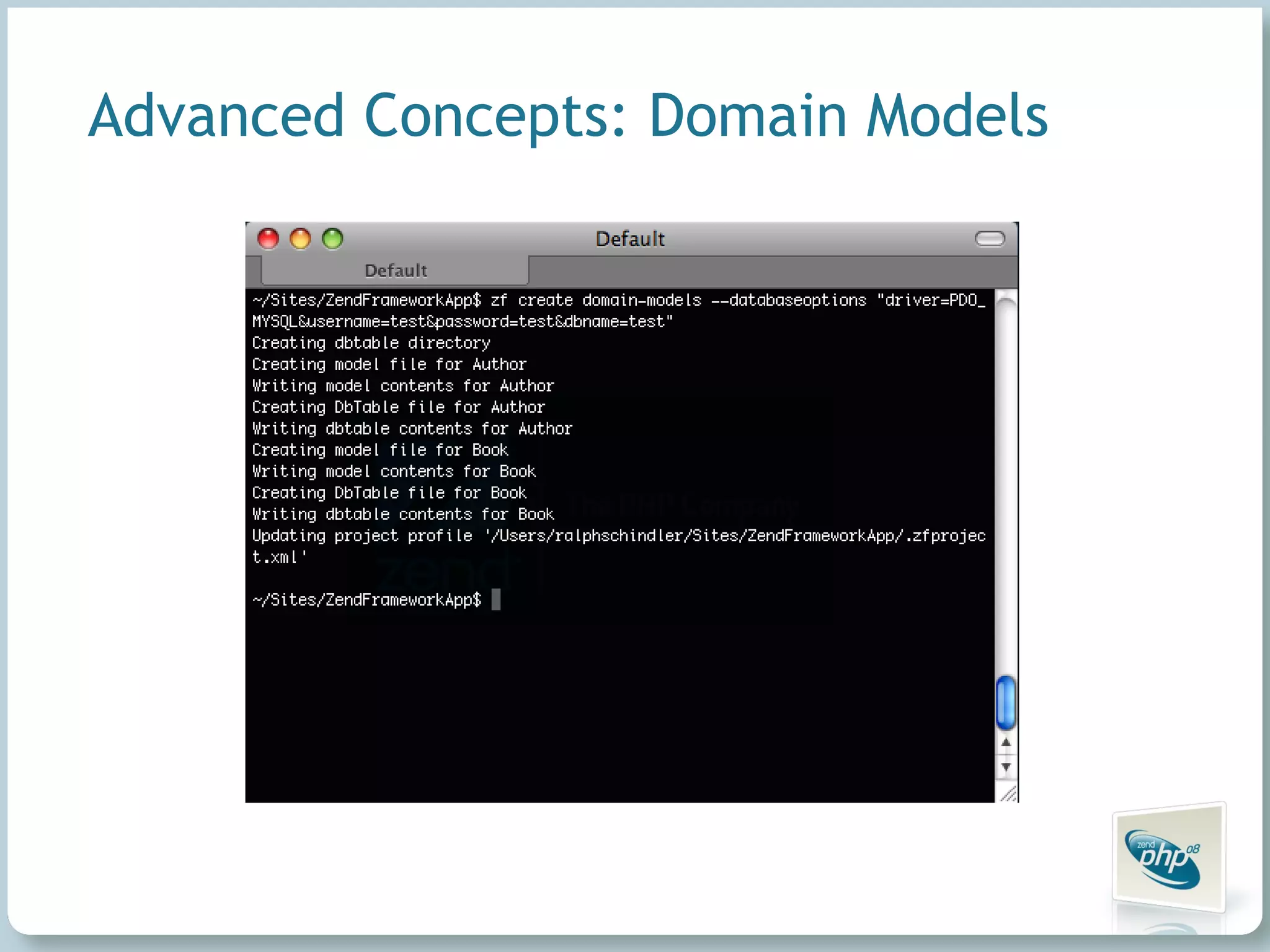 Advanced Concepts: Domain Models

Default

Default

~/Sites/ZendFrameworkApp$ zf create domain-models --databaseoptions "driver=PDO_MYSQL&username=test&password=test&dbname=test"
Creating dbtable directory
Creating model file for Author
Writing model contents for Author
Creating DbTable file for Author
Writing dbtable contents for Author
Creating model file for Book
Writing model contents for Book
Creating DbTable file for Book
Writing dbtable contents for Book
Updating project profile '/Users/ralphschindler/Sites/ZendFrameworkApp/.zfproject.xml'

~/Sites/ZendFrameworkApp$

zend php 08